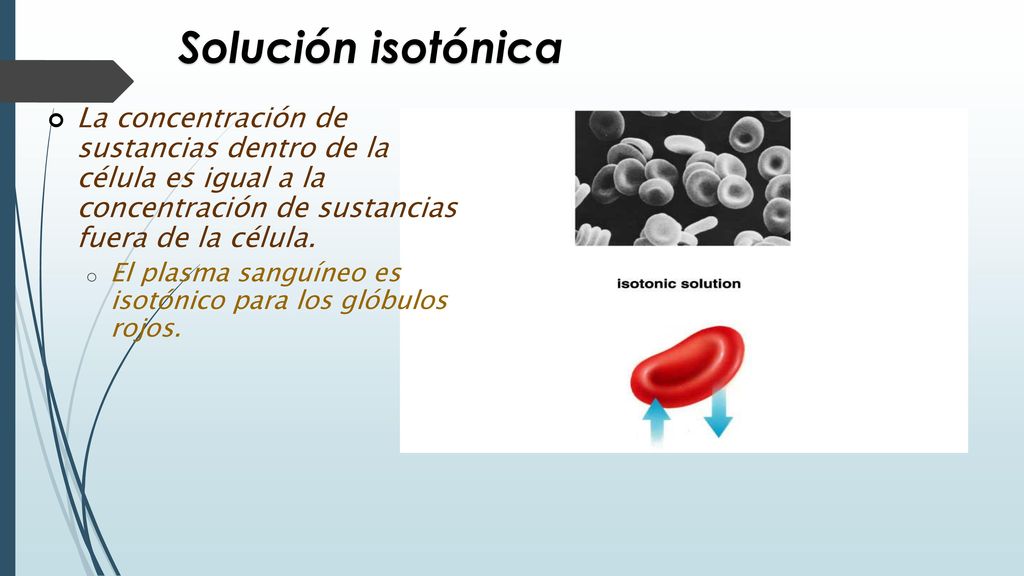 Solución isotónica

La concentración de sustancias dentro de la célula es igual a la concentración de sustancias fuera de la célula.

El plasma sanguíneo es isotónico para los glóbulos rojos.

isotonic solution